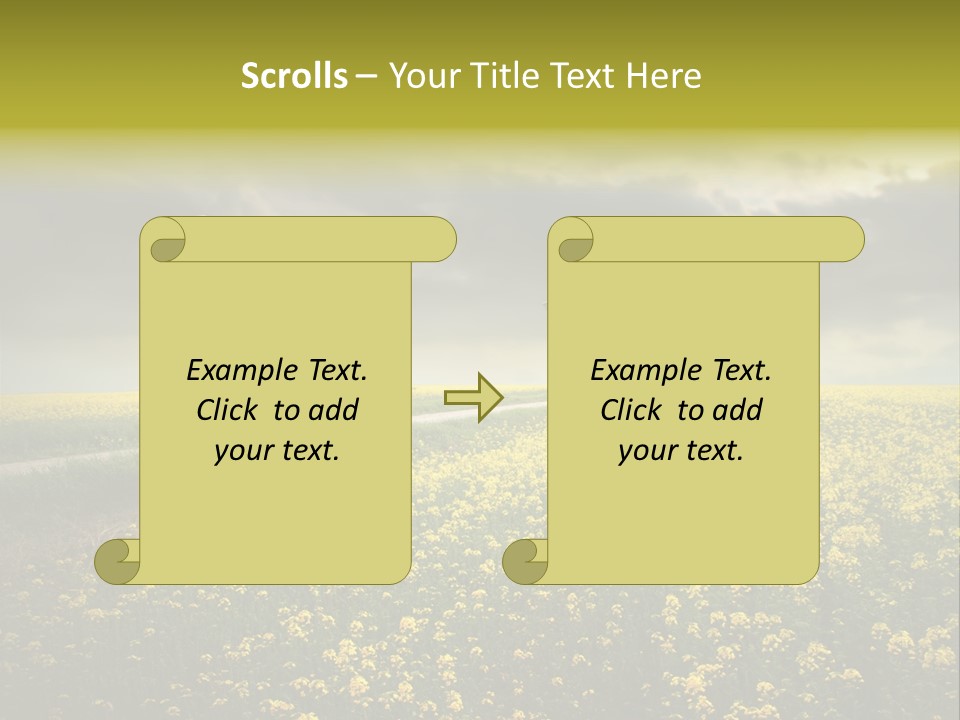 Scrolls – Your Title Text Here

Example Text.
Click to add
your text.

Example Text.
Click to add
your text.